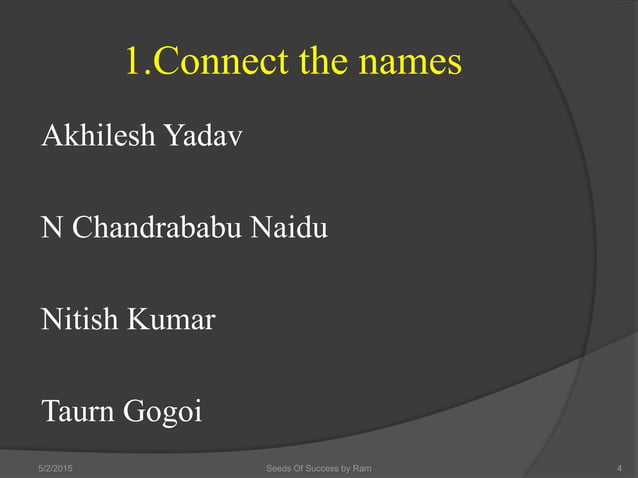 1.Connect the names

Akhilesh Yadav

N Chandrababu Naidu

Nitish Kumar

Taurn Gogoi

5/2/2015 Seeds Of Success by Ram 4